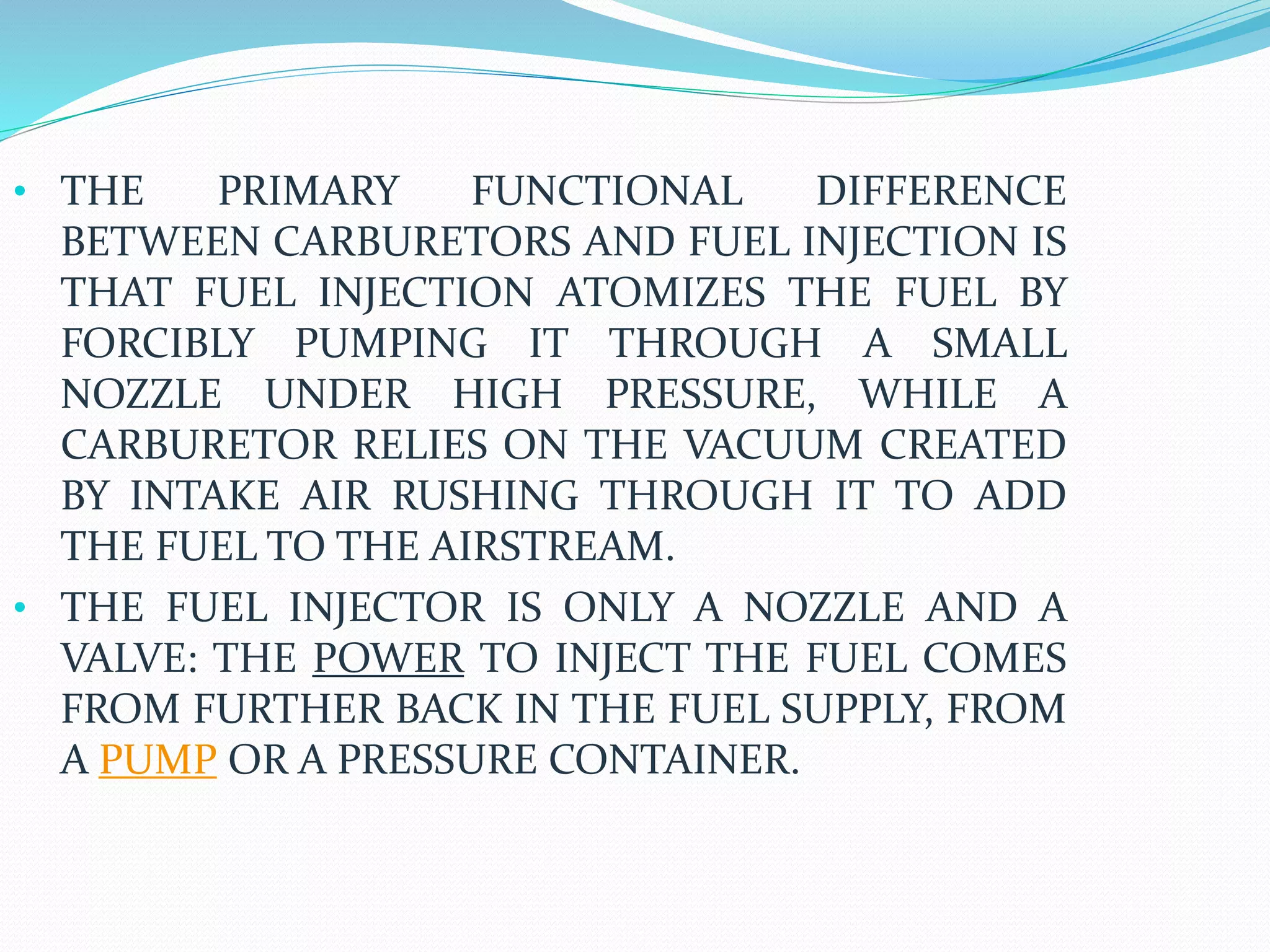 • THE PRIMARY FUNCTIONAL DIFFERENCE BETWEEN CARBURETORS AND FUEL INJECTION IS THAT FUEL INJECTION ATOMIZES THE FUEL BY FORCIBLY PUMPING IT THROUGH A SMALL NOZZLE UNDER HIGH PRESSURE, WHILE A CARBURETOR RELIES ON THE VACUUM CREATED BY INTAKE AIR RUSHING THROUGH IT TO ADD THE FUEL TO THE AIRSTREAM.

• THE FUEL INJECTOR IS ONLY A NOZZLE AND A VALVE: THE POWER TO INJECT THE FUEL COMES FROM FURTHER BACK IN THE FUEL SUPPLY, FROM A PUMP OR A PRESSURE CONTAINER.